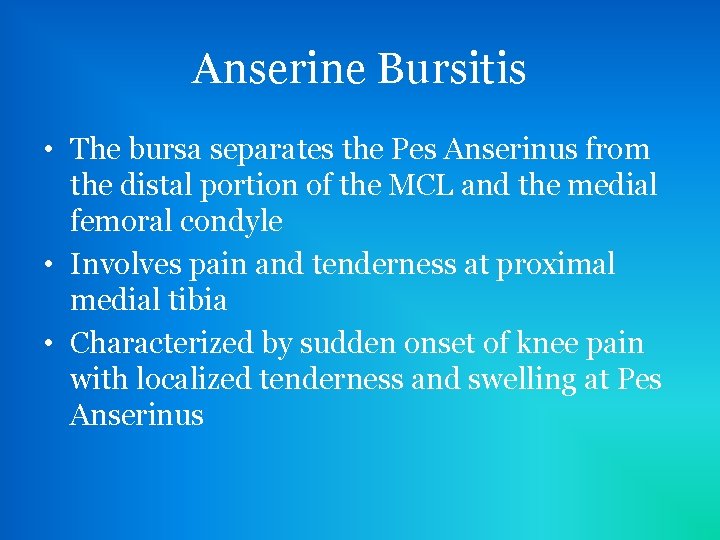 Anserine Bursitis

• The bursa separates the Pes Anserinus from the distal portion of the MCL and the medial femoral condyle
• Involves pain and tenderness at proximal medial tibia
• Characterized by sudden onset of knee pain with localized tenderness and swelling at Pes Anserinus